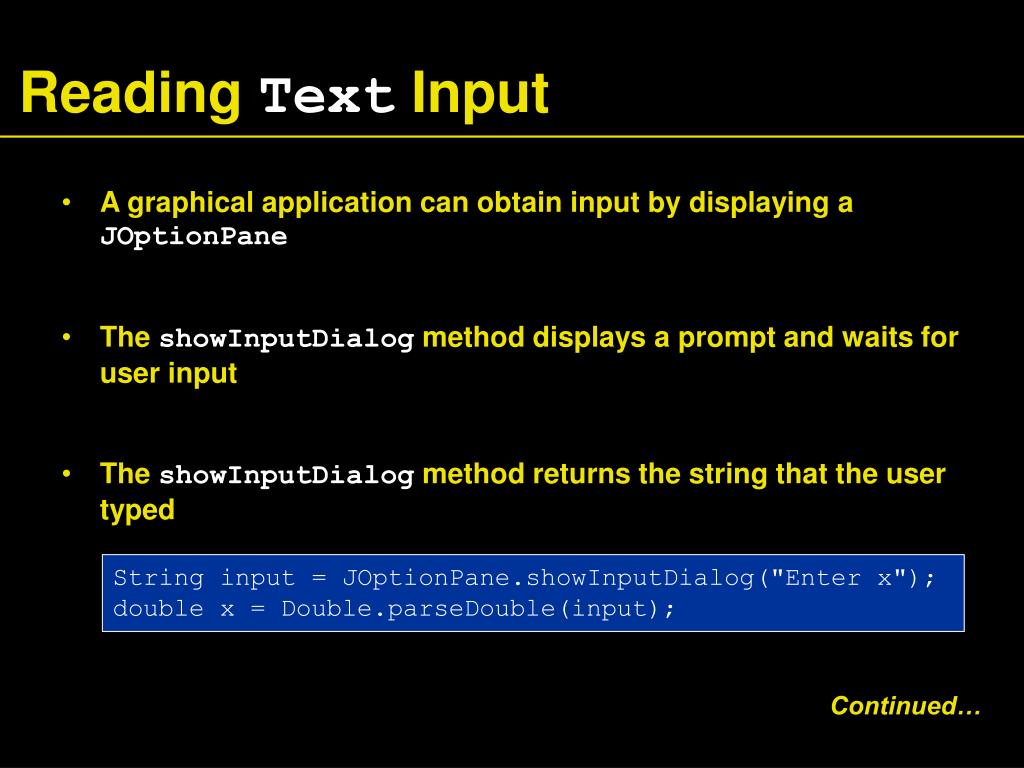 Reading Text Input

• A graphical application can obtain input by displaying a JOptionPane

• The showInputDialog method displays a prompt and waits for user input

• The showInputDialog method returns the string that the user typed

String input = JOptionPane.showInputDialog("Enter x");
double x = Double.parseDouble(input);

Continued…